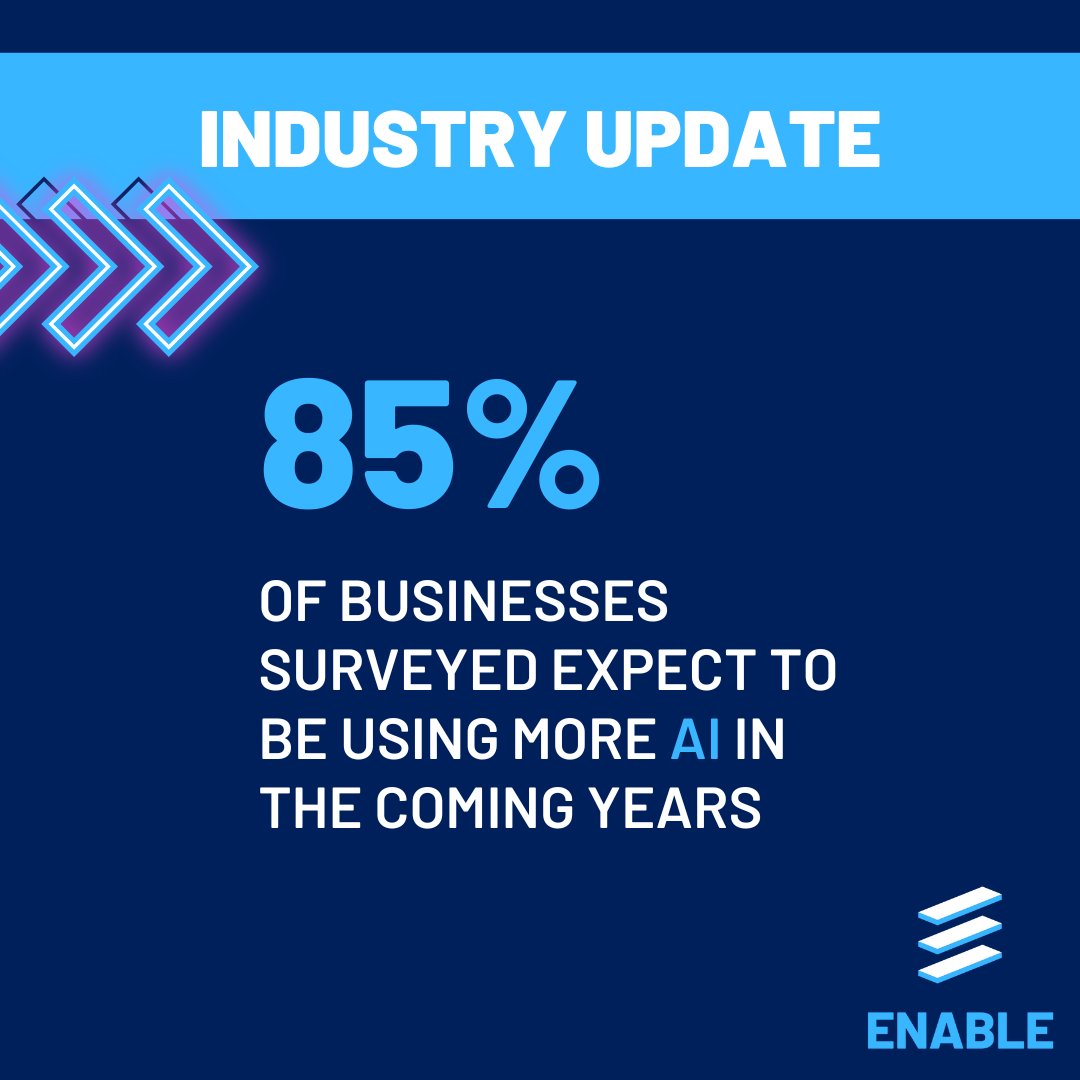 INDUSTRY UPDATE

85%

OF BUSINESSES SURVEYED EXPECT TO BE USING MORE AI IN THE COMING YEARS

ENABLE